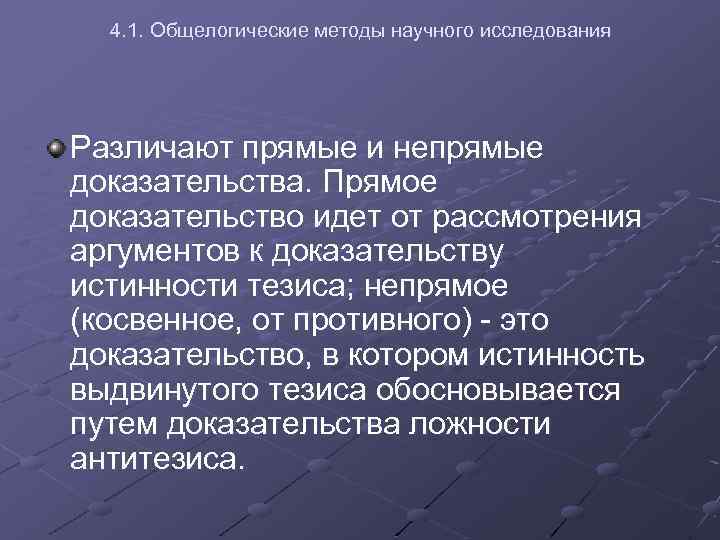 4.1. Общелогические методы научного исследования

Различают прямые и непрямые доказательства. Прямое доказательство идет от рассмотрения аргументов к доказательству истинности тезиса; непрямое (косвенное, от противного) - это доказательство, в котором истинность выдвинутого тезиса обосновывается путем доказательства ложности антитезиса.